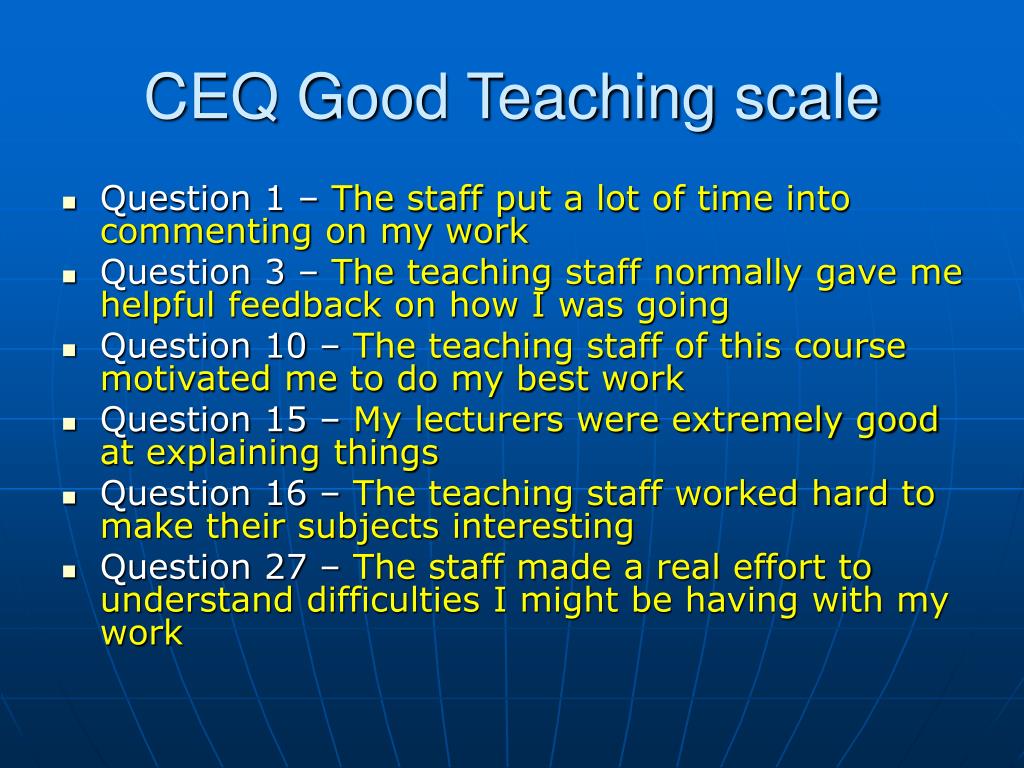 CEQ Good Teaching scale

- Question 1 – The staff put a lot of time into commenting on my work
- Question 3 – The teaching staff normally gave me helpful feedback on how I was going
- Question 10 – The teaching staff of this course motivated me to do my best work
- Question 15 – My lecturers were extremely good at explaining things
- Question 16 – The teaching staff worked hard to make their subjects interesting
- Question 27 – The staff made a real effort to understand difficulties I might be having with my work